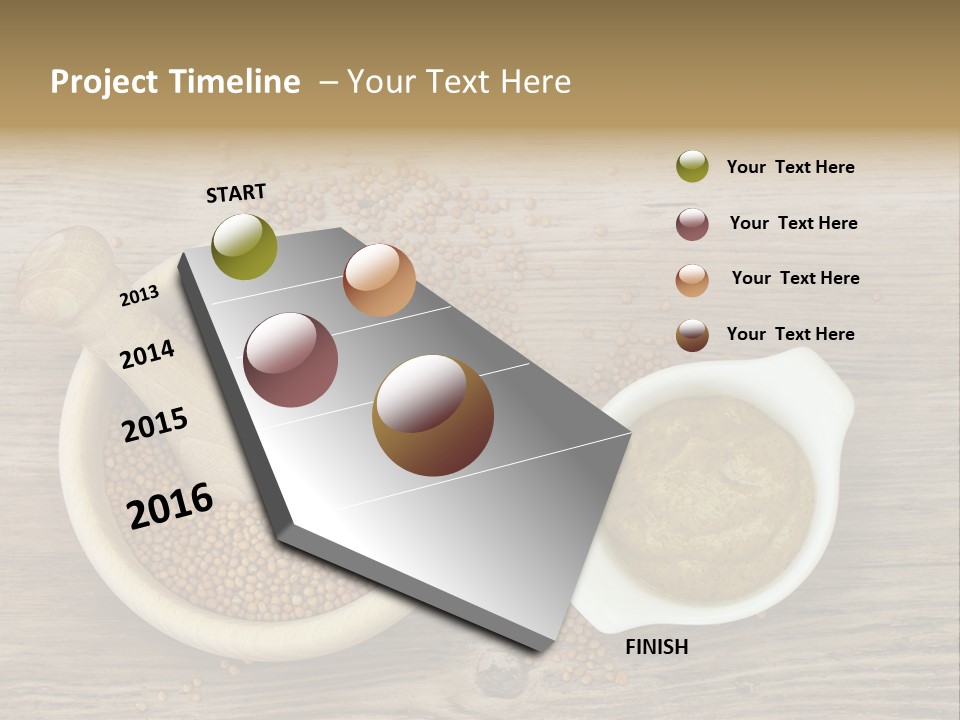 Project Timeline – Your Text Here

START

2013

2014

2015

2016

FINISH

Your Text Here

Your Text Here

Your Text Here

Your Text Here